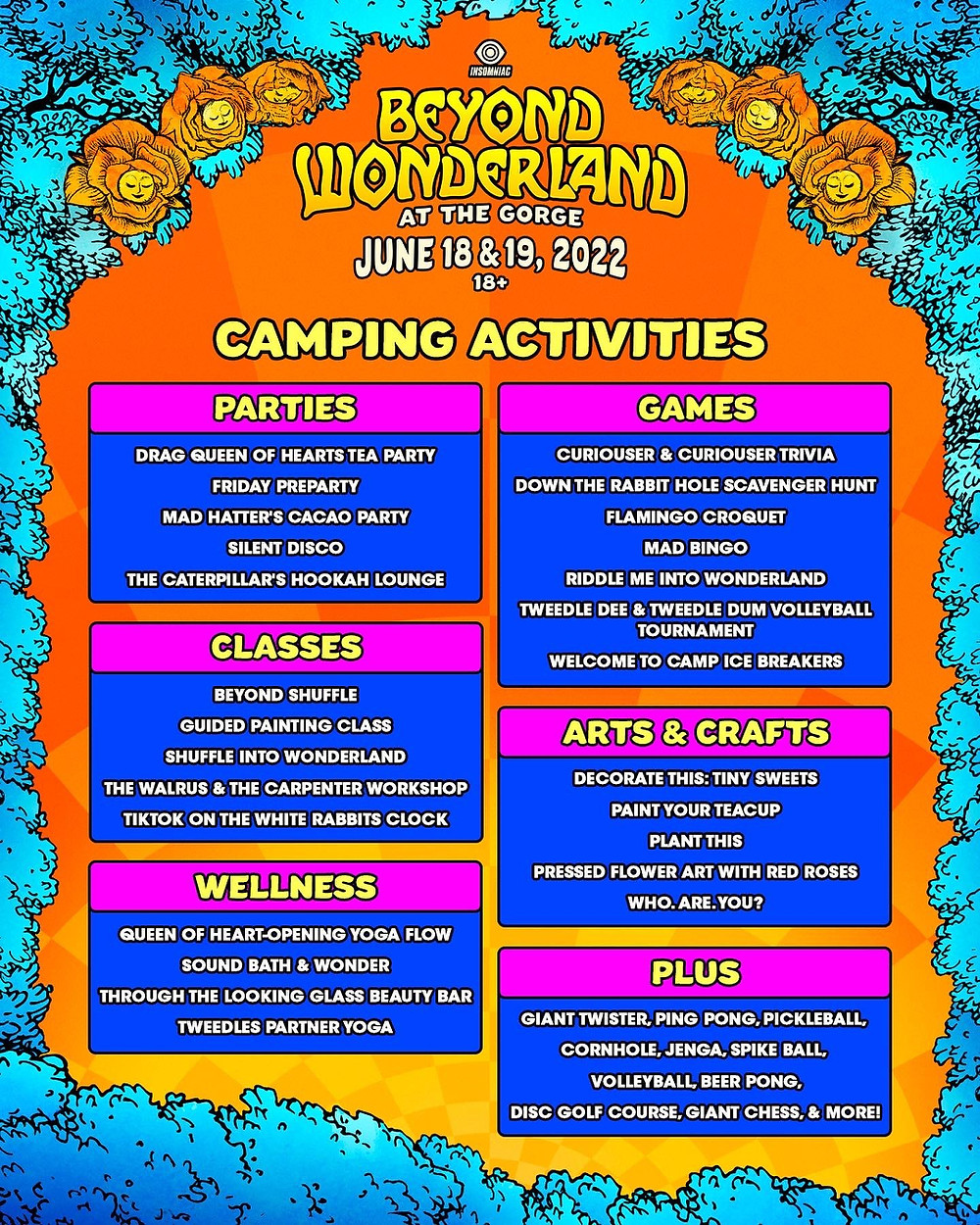 INSOMNIAC

BEYOND WONDERLAND AT THE GORGE

JUNE 18 & 19, 2022

18+

CAMPING ACTIVITIES

PARTIES

DRAG QUEEN OF HEARTS TEA PARTY

FRIDAY PREPARTY

MAD HATTER'S CACAO PARTY

SILENT DISCO

THE CATERPILLAR'S HOOKAH LOUNGE

CLASSES

BEYOND SHUFFLE

GUIDED PAINTING CLASS

SHUFFLE INTO WONDERLAND

THE WALRUS & THE CARPENTER WORKSHOP

TIKTOK ON THE WHITE RABBITS CLOCK

WELLNESS

QUEEN OF HEART-OPENING YOGA FLOW

SOUND BATH & WONDER

THROUGH THE LOOKING GLASS BEAUTY BAR

TWEEDLES PARTNER YOGA

GAMES

CURIOUSER & CURIOUSER TRIVIA

DOWN THE RABBIT HOLE SCAVENGER HUNT

FLAMINGO CROQUET

MAD BINGO

RIDDLE ME INTO WONDERLAND

TWEEDLE DEE & TWEEDLE DUM VOLLEYBALL TOURNAMENT

WELCOME TO CAMP ICE BREAKERS

ARTS & CRAFTS

DECORATE THIS: TINY SWEETS

PAINT YOUR TEACUP

PLANT THIS

PRESSED FLOWER ART WITH RED ROSES

WHO. ARE. YOU?

PLUS

GIANT TWISTER, PING PONG, PICKLEBALL, CORNHOLE, JENGA, SPIKE BALL, VOLLEYBALL, BEER PONG, DISC GOLF COURSE, GIANT CHESS, & MORE!